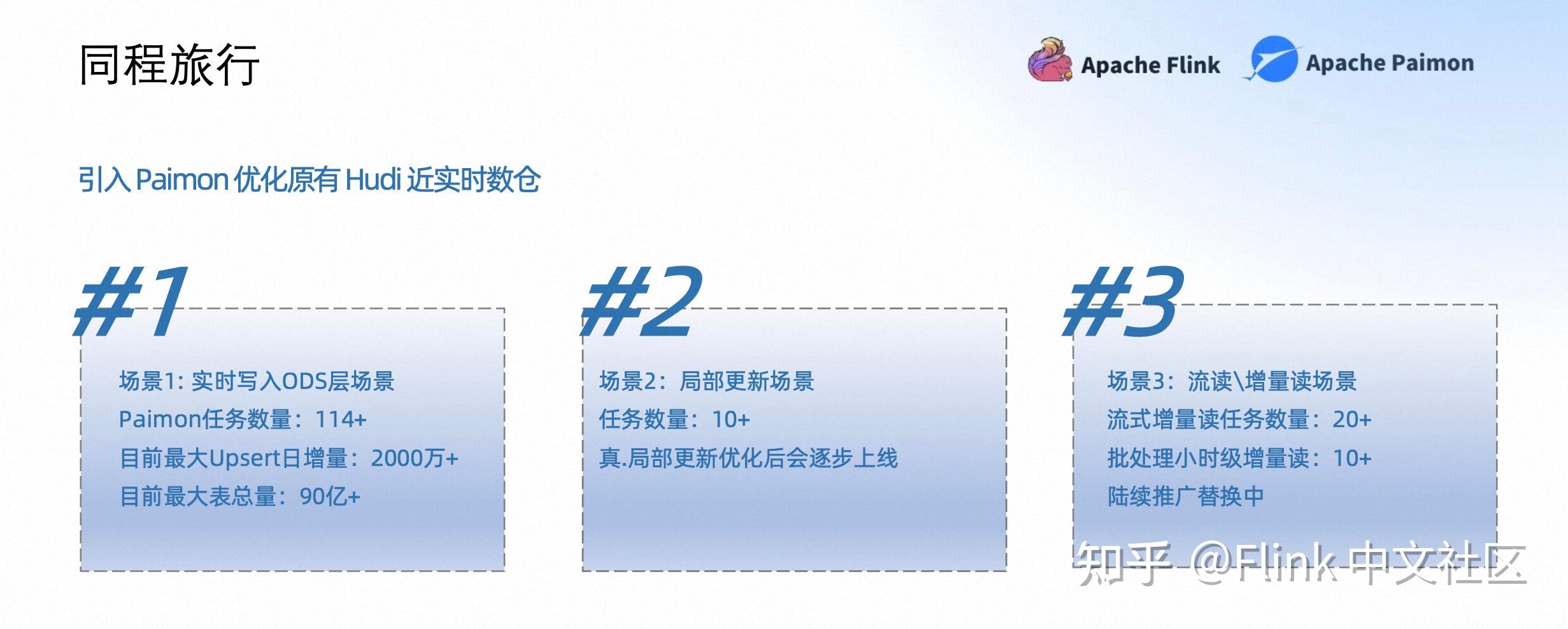 同程旅行

Apache Flink Apache Paimon

引入 Paimon 优化原有 Hudi 近实时数仓

#1

场景1: 实时写入ODS层场景
Paimon任务数量：114+
目前最大Upsert日增量：2000万+
目前最大表总量：90亿+

#2

场景2：局部更新场景
任务数量：10+
真.局部更新优化后会逐步上线

#3

场景3：流读\增量读场景
流式增量读任务数量：20+
批处理小时级增量读：10+
陆续推广替换中

知乎 @Flink 中文社区